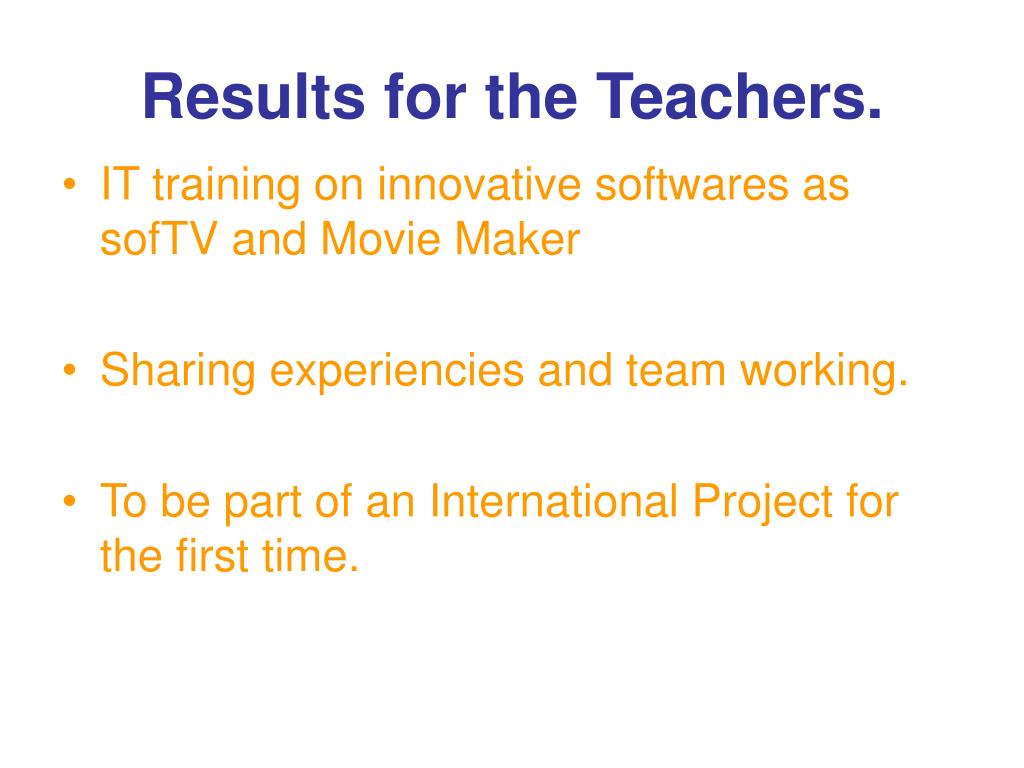 Results for the Teachers.

• IT training on innovative softwares as sofTV and Movie Maker

• Sharing experiencies and team working.

• To be part of an International Project for the first time.